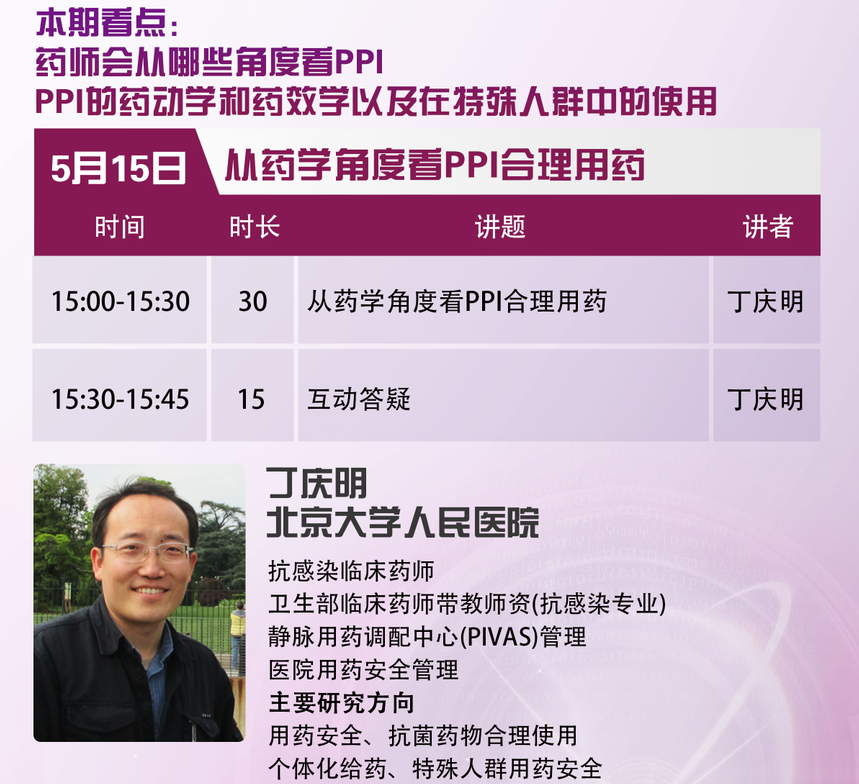 本期看点:
药师会从哪些角度看PPI
PPI的药动学和药效学以及在特殊人群中的使用

5月15日 从药学角度看PPI合理用药

| 时间 | 时长 | 讲题 | 讲者 |
|---|---|---|---|
| 15:00-15:30 | 30 | 从药学角度看PPI合理用药 | 丁庆明 |
| 15:30-15:45 | 15 | 互动答疑 | 丁庆明 |

丁庆明
北京大学人民医院

抗感染临床药师
卫生部临床药师带教师资(抗感染专业)
静脉用药调配中心(PIVAS)管理
医院用药安全管理
主要研究方向
用药安全、抗菌药物合理使用
个体化给药、特殊人群用药安全